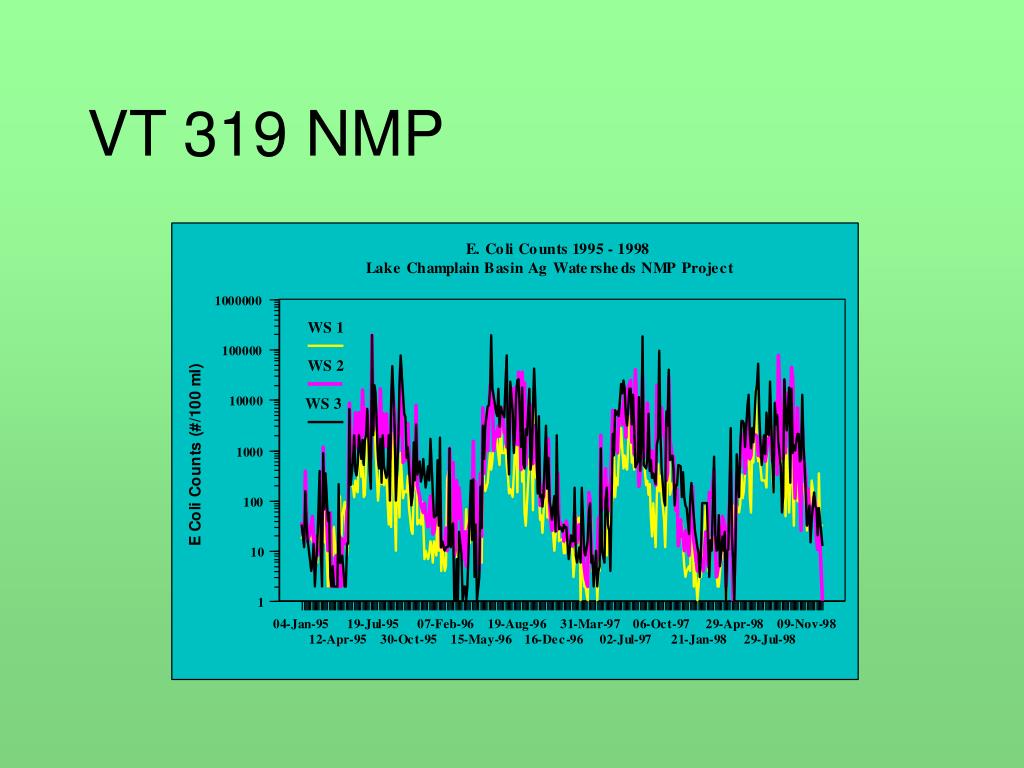 VT 319 NMP

E. Coli Counts 1995 - 1998
Lake Champlain Basin Ag Watersheds NMP Project

E Coli Counts (#/100 ml)

1000000
100000
10000
1000
100
10
1

WS 1
WS 2
WS 3

04-Jan-95
19-Jul-95
07-Feb-96
19-Aug-96
31-Mar-97
06-Oct-97
29-Apr-98
09-Nov-98
12-Apr-95
30-Oct-95
15-May-96
16-Dec-96
02-Jul-97
21-Jan-98
29-Jul-98